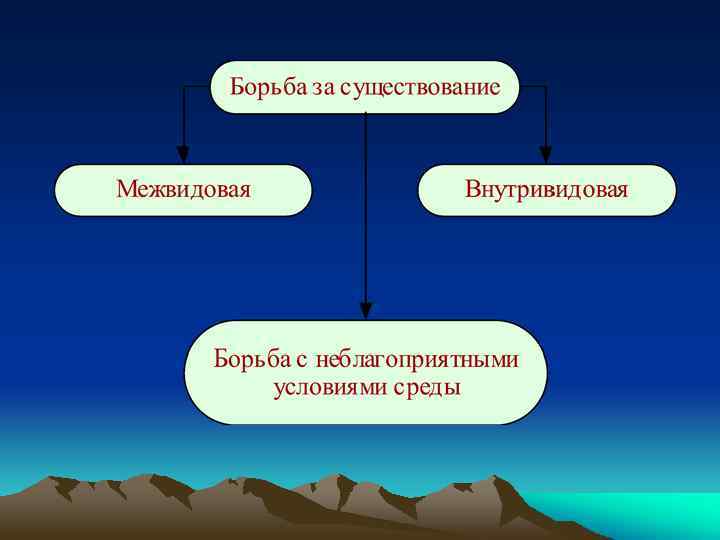 Борьба за существование

Межвидовая

Внутривидовая

Борьба с неблагоприятными условиями среды